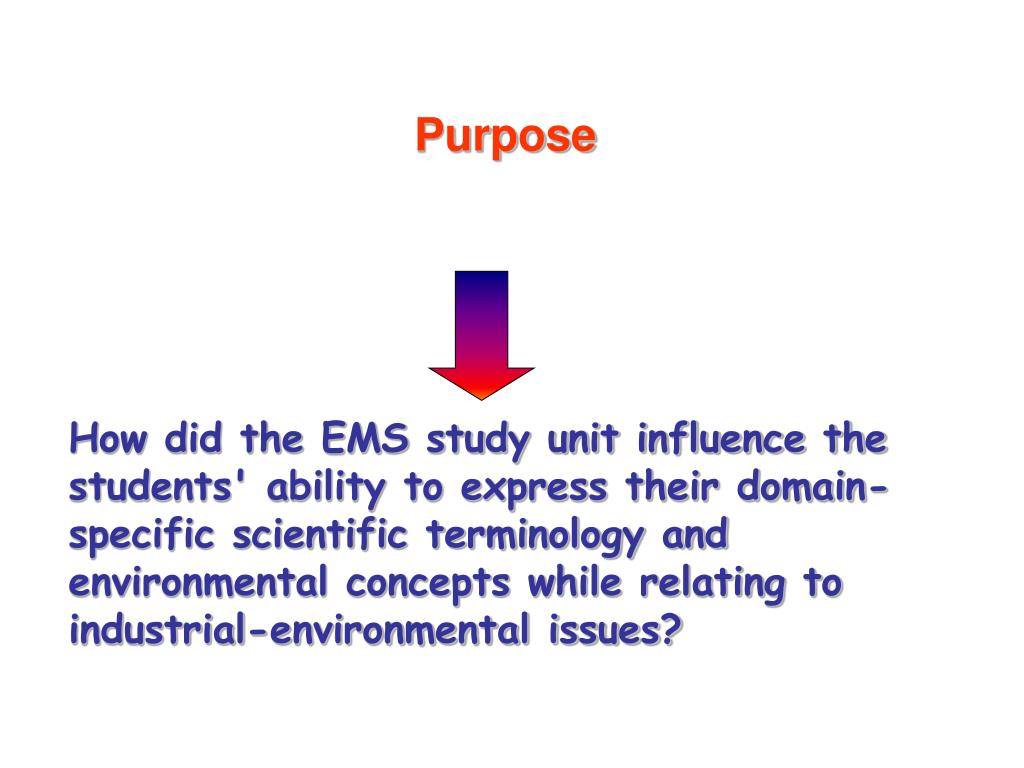 Purpose

How did the EMS study unit influence the students' ability to express their domain-specific scientific terminology and environmental concepts while relating to industrial-environmental issues?